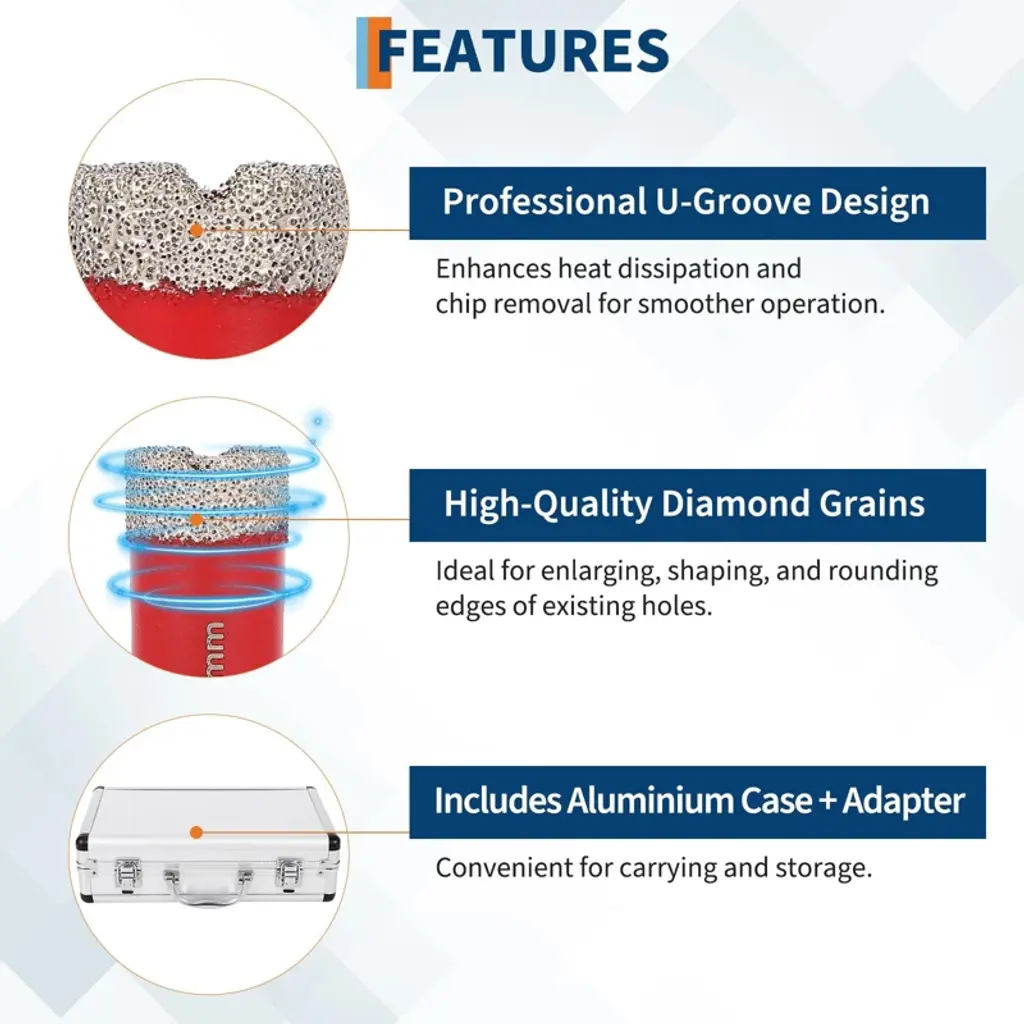 FEATURES

Professional U-Groove Design

Enhances heat dissipation and chip removal for smoother operation.

mm

High-Quality Diamond Grains

Ideal for enlarging, shaping, and rounding edges of existing holes.

Includes Aluminium Case + Adapter

Convenient for carrying and storage.